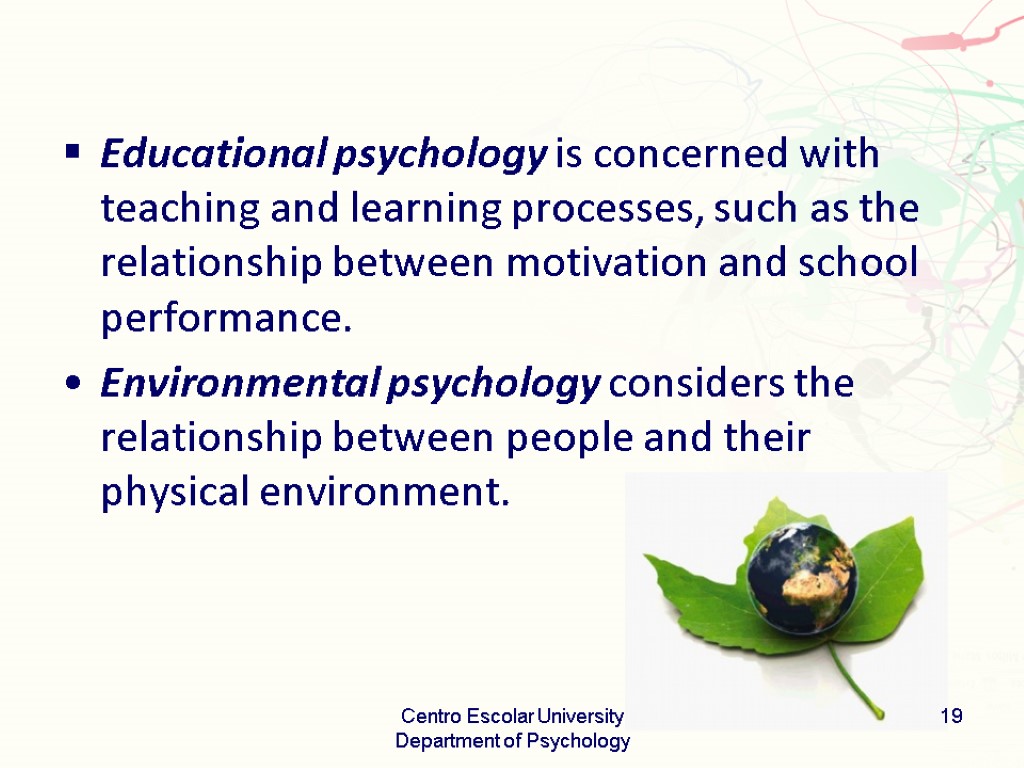 ▪ Educational psychology is concerned with teaching and learning processes, such as the relationship between motivation and school performance.

• Environmental psychology considers the relationship between people and their physical environment.

Centro Escolar University
Department of Psychology

19